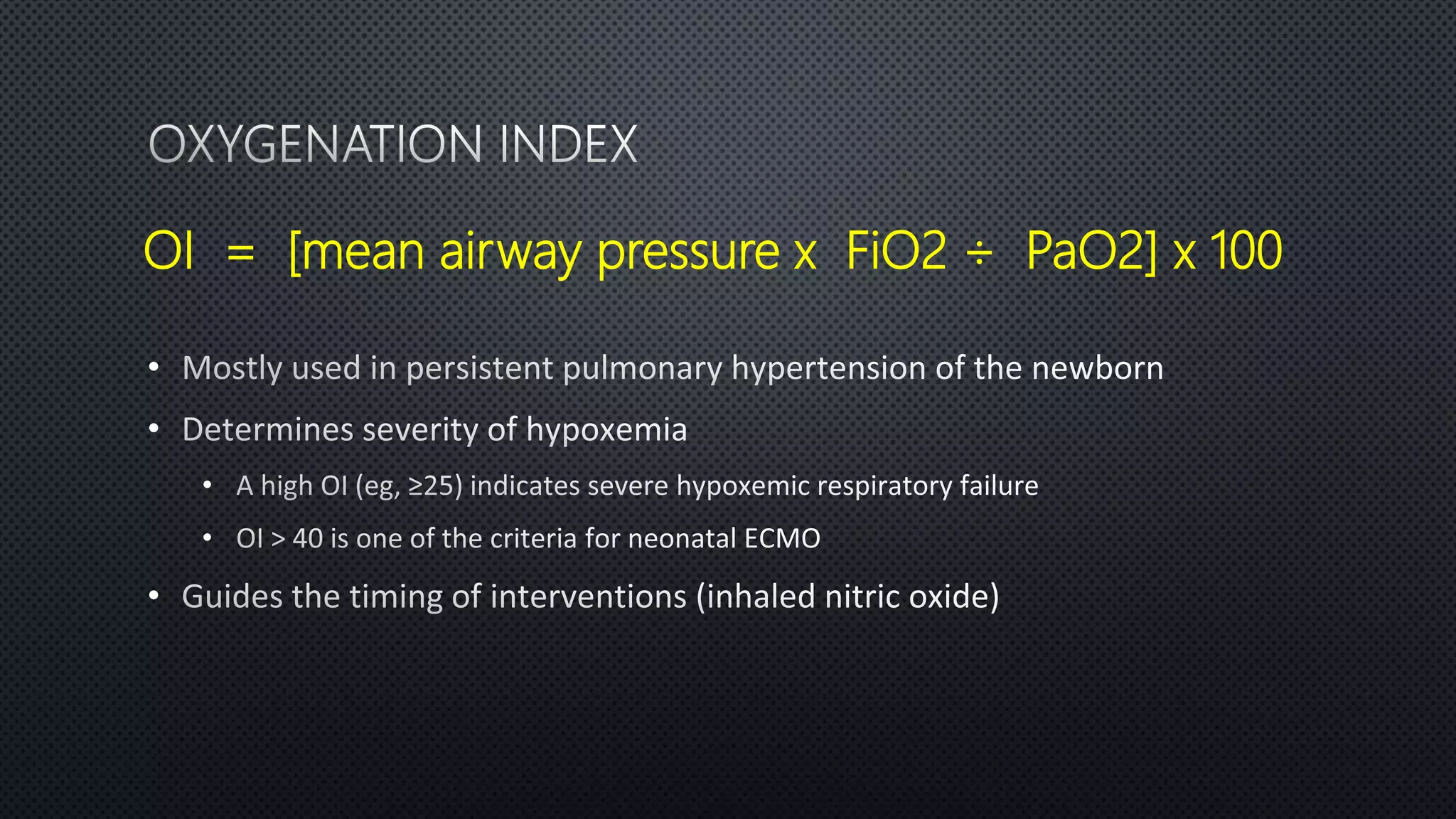 OXYGENATION INDEX

OI = [mean airway pressure x FiO2 ÷ PaO2] x 100

• Mostly used in persistent pulmonary hypertension of the newborn
• Determines severity of hypoxemia
  • A high OI (eg, ≥25) indicates severe hypoxemic respiratory failure
  • OI > 40 is one of the criteria for neonatal ECMO
• Guides the timing of interventions (inhaled nitric oxide)